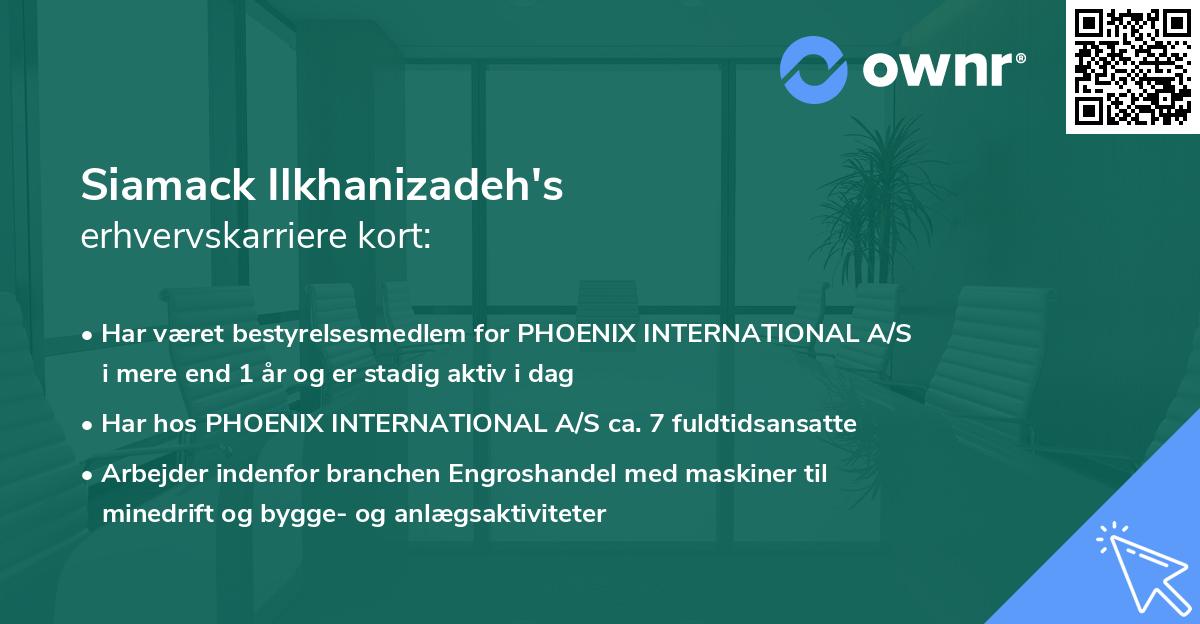 ownr®

Siamack Ilkhanizadeh's
erhvervskarriere kort:

• Har været bestyrelsesmedlem for PHOENIX INTERNATIONAL A/S i mere end 1 år og er stadig aktiv i dag

• Har hos PHOENIX INTERNATIONAL A/S ca. 7 fuldtidsansatte

• Arbejder indenfor branchen Engroshandel med maskiner til minedrift og bygge- og anlægsaktiviteter